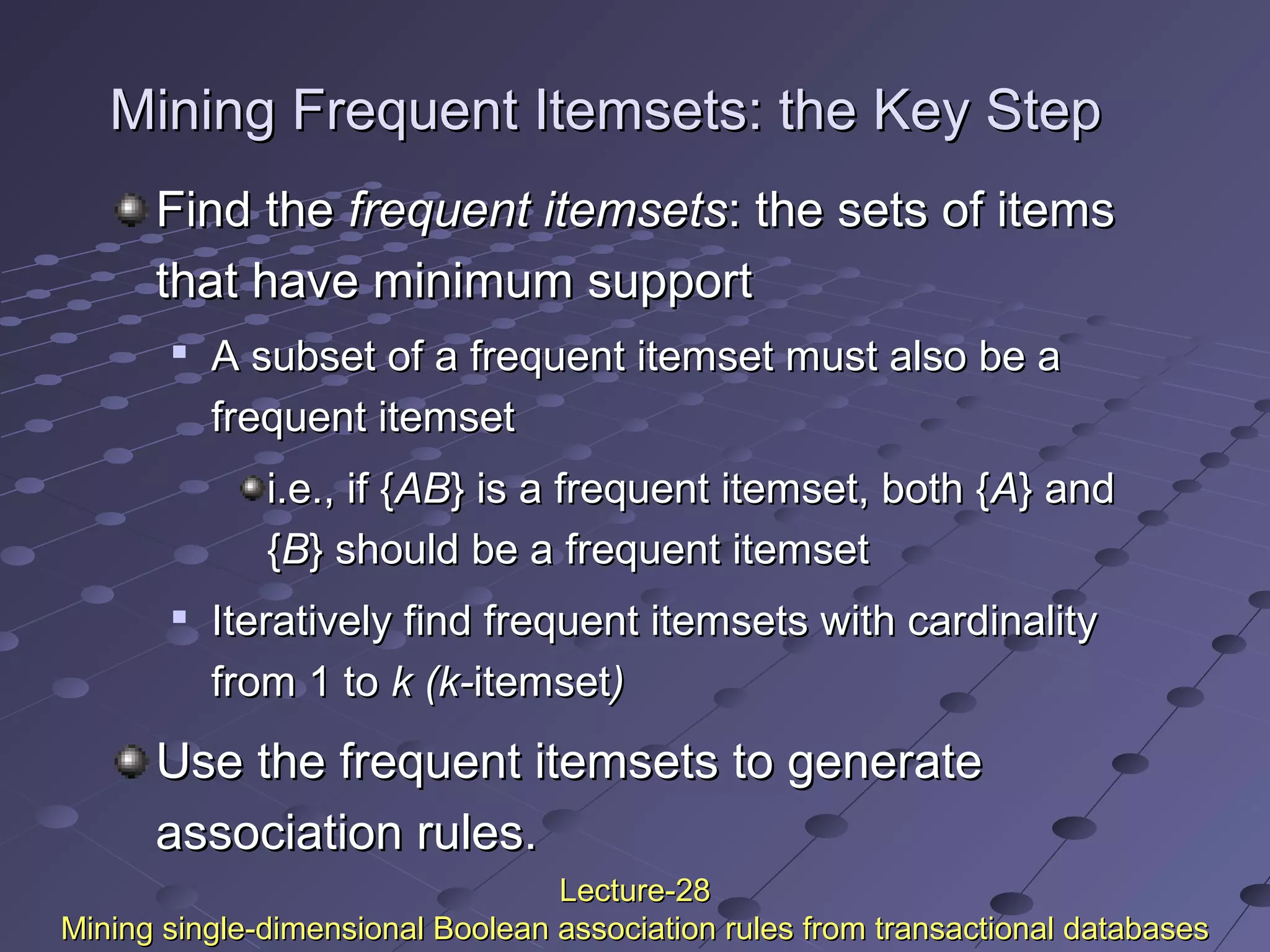 Mining Frequent Itemsets: the Key Step

Find the frequent itemsets: the sets of items that have minimum support

A subset of a frequent itemset must also be a frequent itemset

i.e., if {AB} is a frequent itemset, both {A} and {B} should be a frequent itemset

Iteratively find frequent itemsets with cardinality from 1 to k (k-itemset)

Use the frequent itemsets to generate association rules.

Lecture-28
Mining single-dimensional Boolean association rules from transactional databases